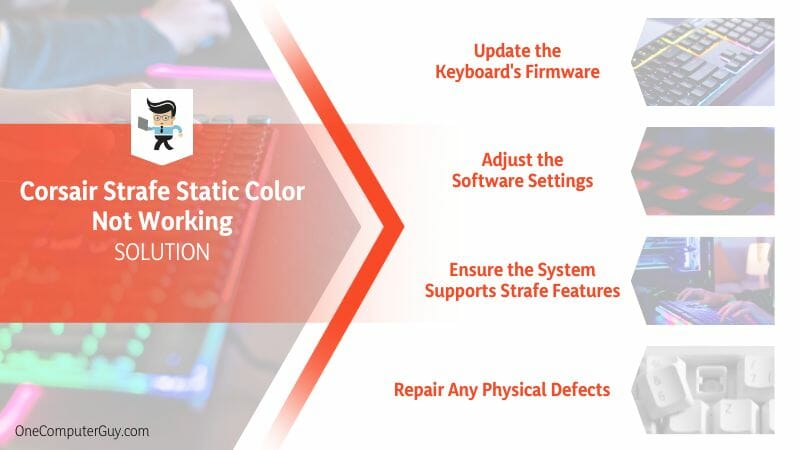 Corsair Strafe Static Color Not Working
SOLUTION

Update the Keyboard's Firmware

Adjust the Software Settings

Ensure the System Supports Strafe Features

Repair Any Physical Defects

OneComputerGuy.com